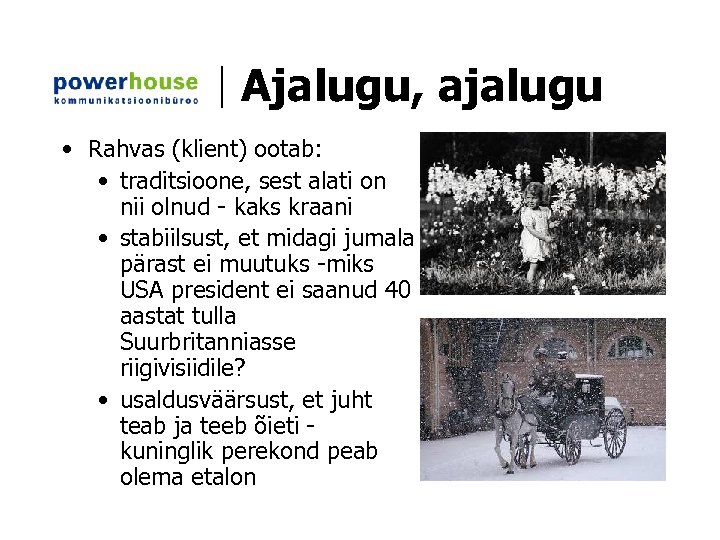 powerhouse
kommunikatsioonibüroo

Ajalugu, ajalugu

• Rahvas (klient) ootab:
  • traditsioone, sest alati on nii olnud - kaks kraani
  • stabiilsust, et midagi jumala pärast ei muutuks -miks USA president ei saanud 40 aastat tulla Suurbritanniasse riigivisiidile?
  • usaldusväärsust, et juht teab ja teeb õieti - kuninglik perekond peab olema etalon